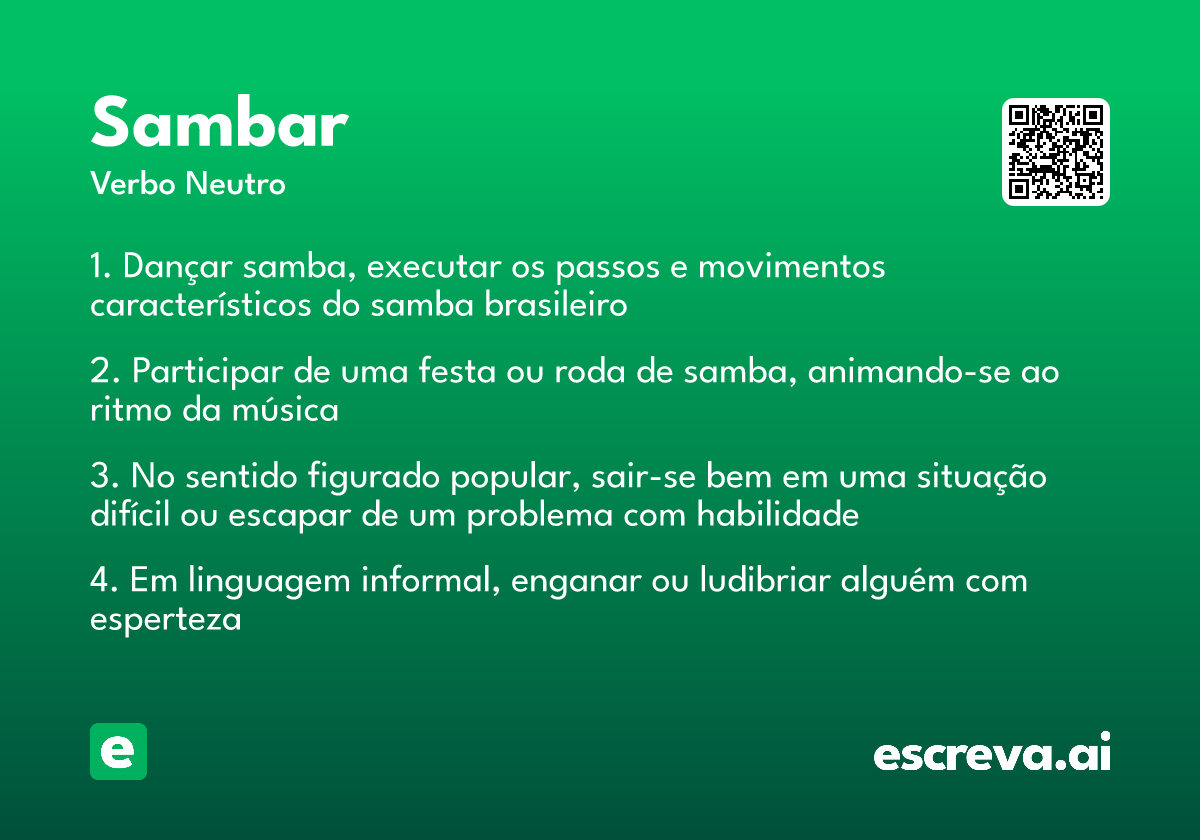 Sambar
Verbo Neutro

1. Dançar samba, executar os passos e movimentos característicos do samba brasileiro

2. Participar de uma festa ou roda de samba, animando-se ao ritmo da música

3. No sentido figurado popular, sair-se bem em uma situação difícil ou escapar de um problema com habilidade

4. Em linguagem informal, enganar ou ludibriar alguém com esperteza

e

escreva.ai